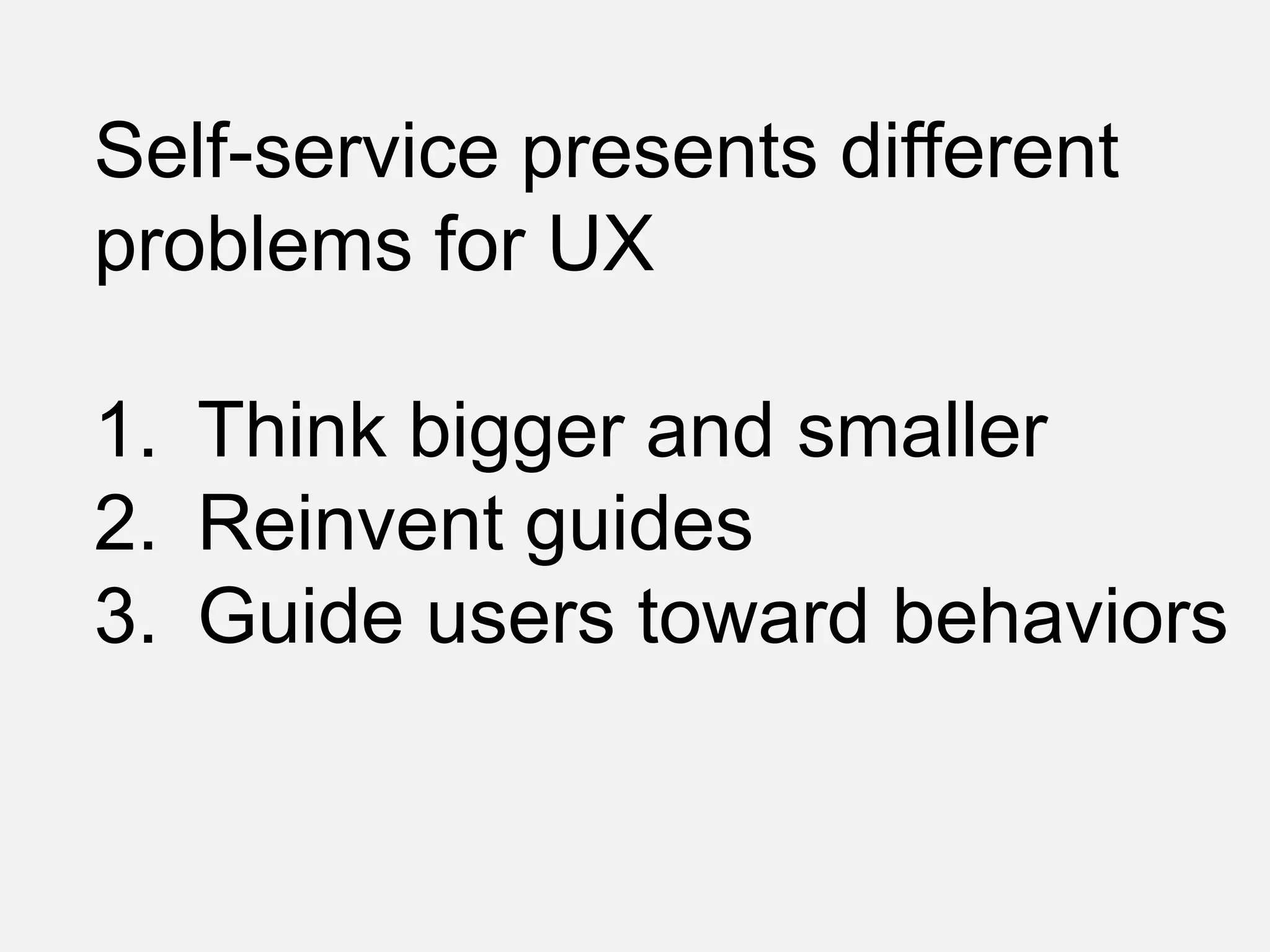 Self-service presents different problems for UX

1. Think bigger and smaller
2. Reinvent guides
3. Guide users toward behaviors